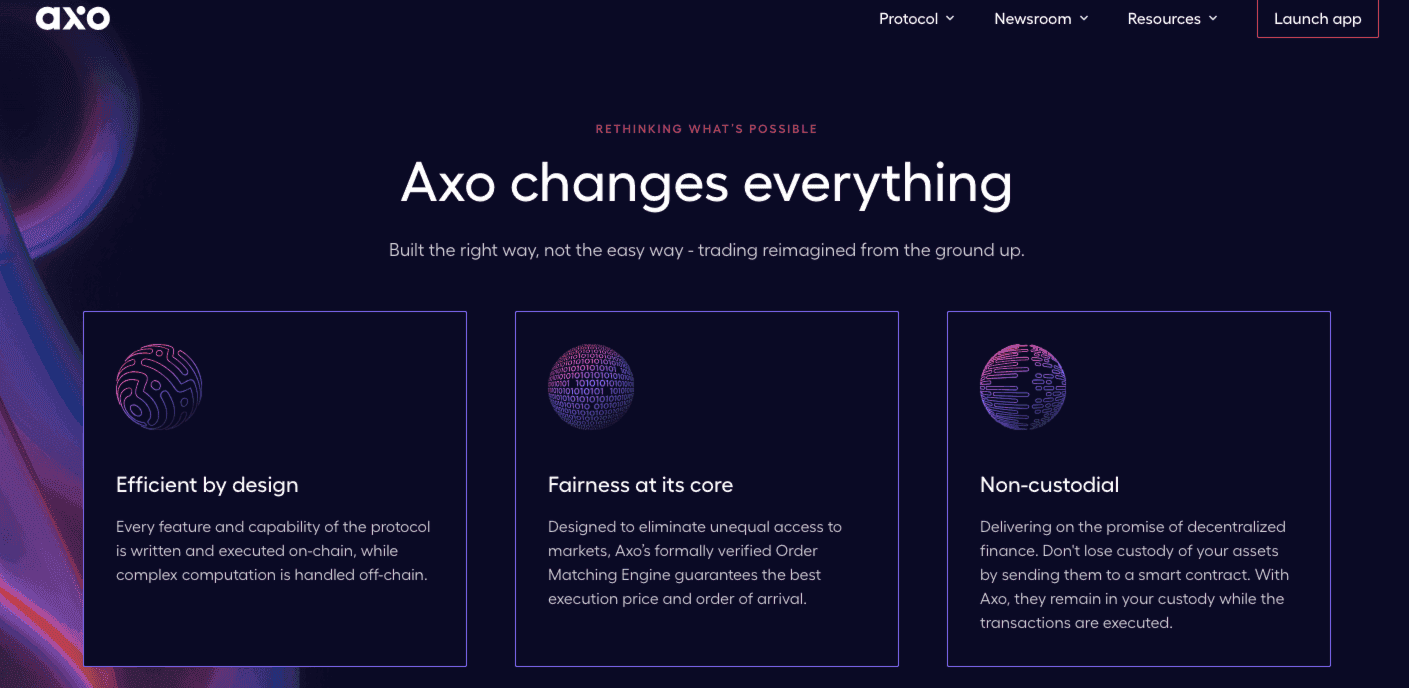 axo

Protocol Newsroom Resources Launch app

RETHINKING WHAT'S POSSIBLE

Axo changes everything

Built the right way, not the easy way - trading reimagined from the ground up.

Efficient by design

Every feature and capability of the protocol is written and executed on-chain, while complex computation is handled off-chain.

Fairness at its core

Designed to eliminate unequal access to markets, Axo's formally verified Order Matching Engine guarantees the best execution price and order of arrival.

Non-custodial

Delivering on the promise of decentralized finance. Don't lose custody of your assets by sending them to a smart contract. With Axo, they remain in your custody while the transactions are executed.